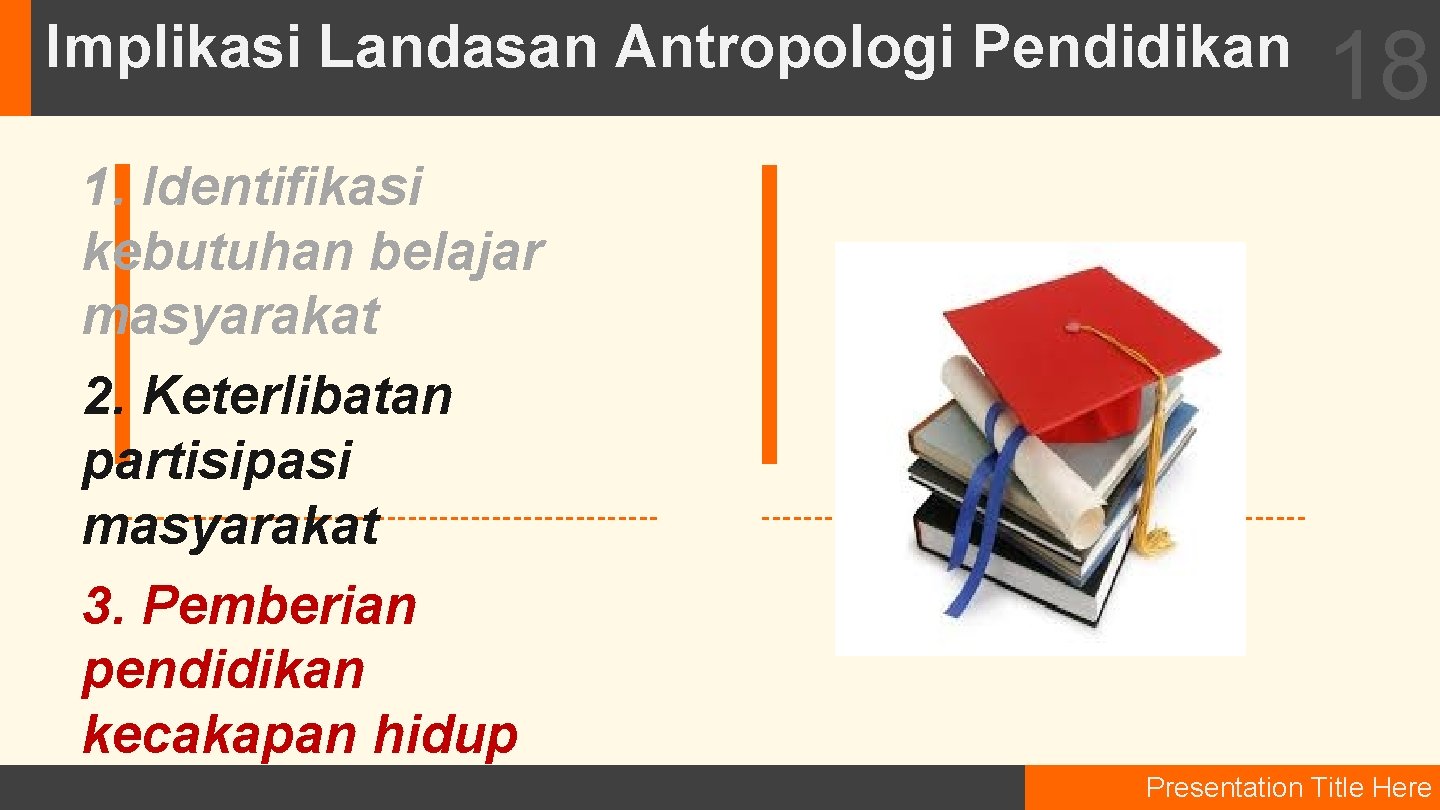 Implikasi Landasan Antropologi Pendidikan

18

1. Identifikasi kebutuhan belajar masyarakat

2. Keterlibatan partisipasi masyarakat

3. Pemberian pendidikan kecakapan hidup

Presentation Title Here